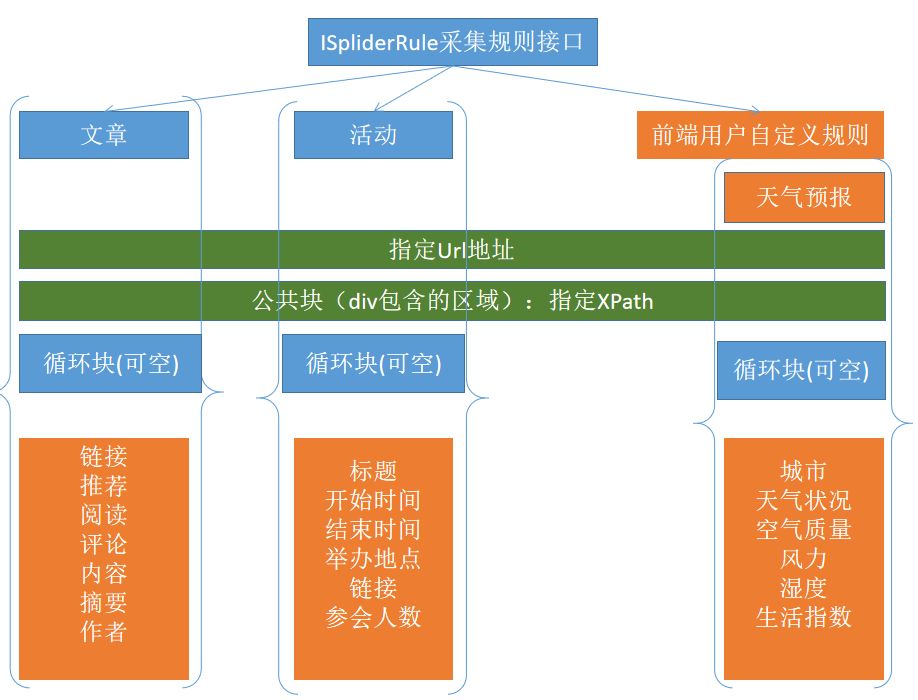 ISpliderRule采集规则接口

文章

活动

前端用户自定义规则

天气预报

指定Url地址

公共块（div包含的区域）：指定XPath

循环块(可空)

循环块(可空)

循环块(可空)

链接
推荐
阅读
评论
内容
摘要
作者

标题
开始时间
结束时间
举办地点
链接
参会人数

城市
天气状况
空气质量
风力
湿度
生活指数